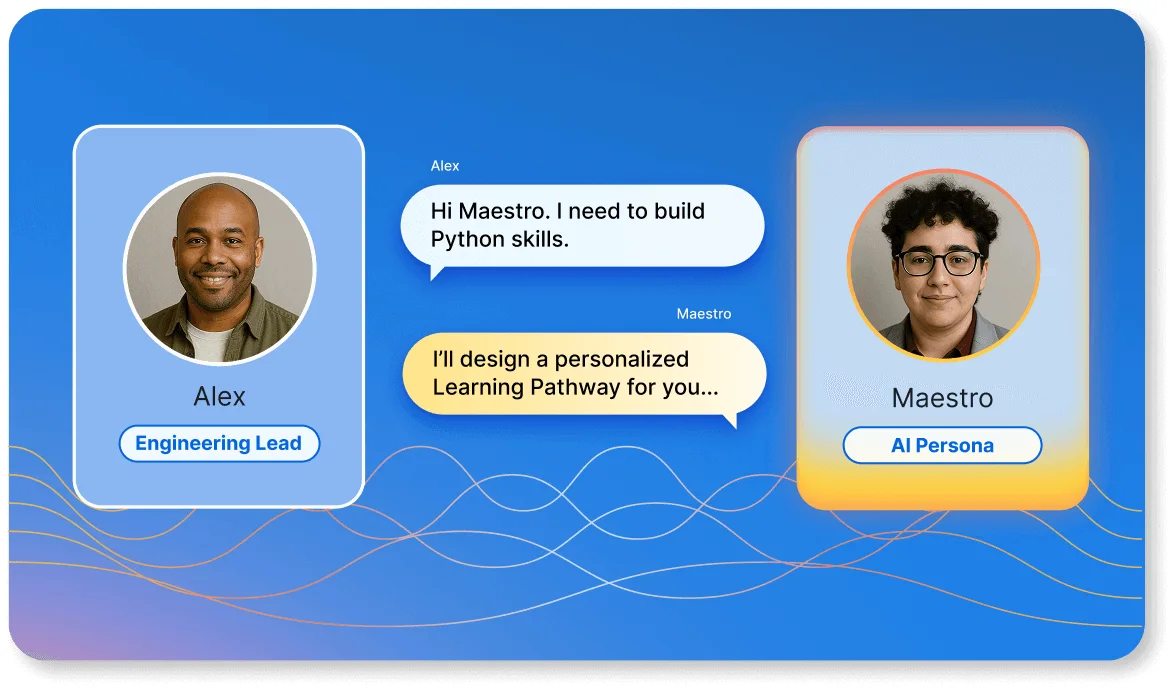 Alex

Engineering Lead

Alex

Hi Maestro. I need to build Python skills.

Maestro

I'll design a personalized Learning Pathway for you...

Maestro

AI Persona